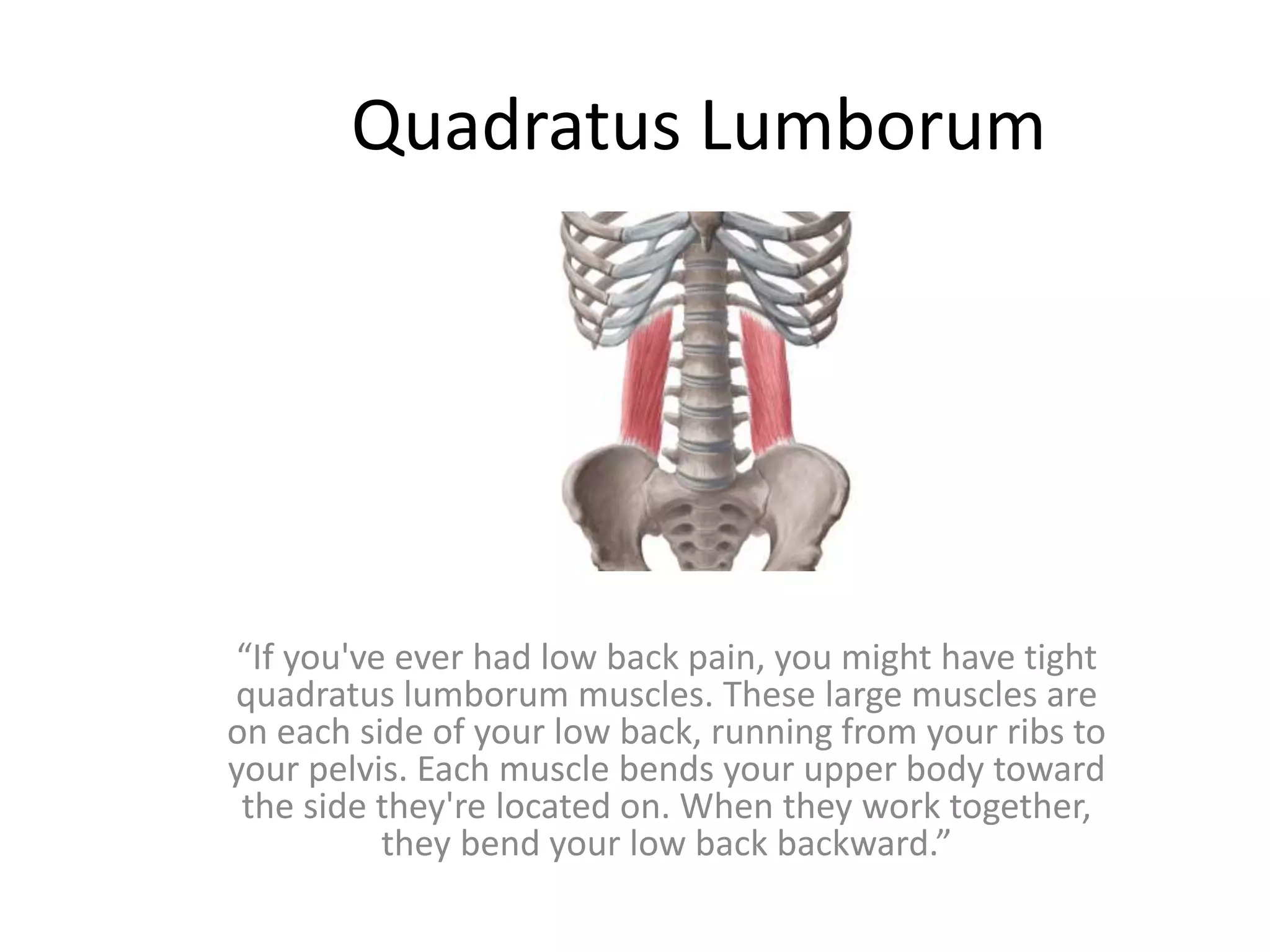 Quadratus Lumborum

“If you've ever had low back pain, you might have tight quadratus lumborum muscles. These large muscles are on each side of your low back, running from your ribs to your pelvis. Each muscle bends your upper body toward the side they're located on. When they work together, they bend your low back backward.”